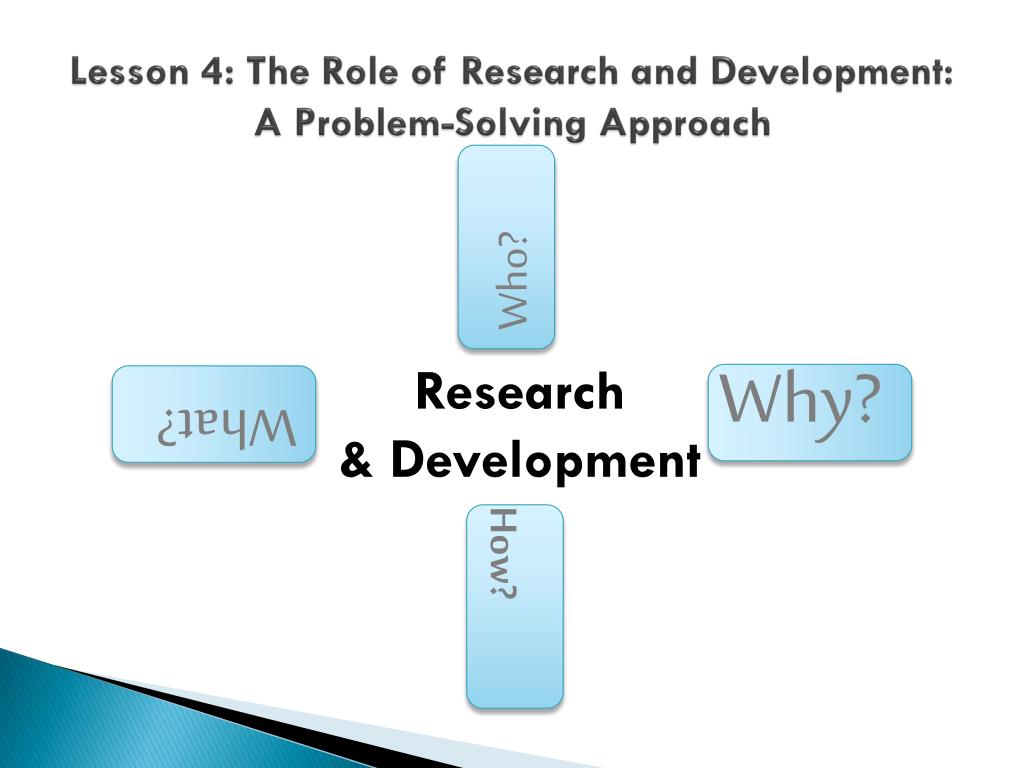 Lesson 4: The Role of Research and Development: A Problem-Solving Approach

Who?

What?

Research & Development

Why?

How?